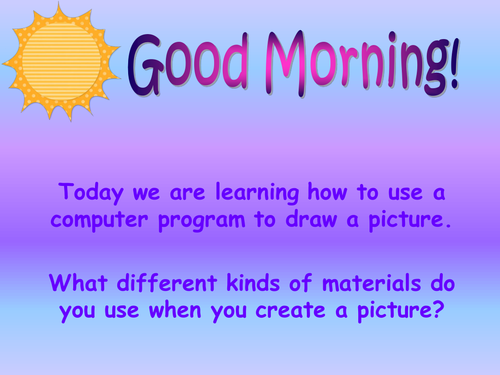 Good Morning!

Today we are learning how to use a computer program to draw a picture.

What different kinds of materials do you use when you create a picture?